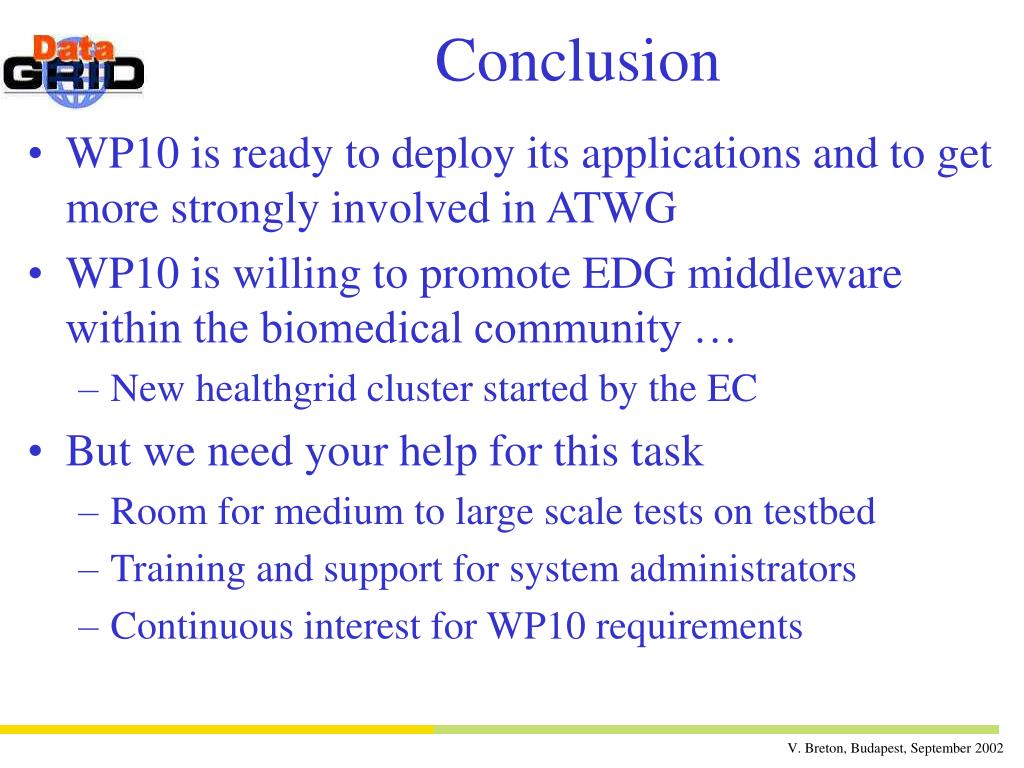 Data GRID

Conclusion

• WP10 is ready to deploy its applications and to get more strongly involved in ATWG
• WP10 is willing to promote EDG middleware within the biomedical community …
– New healthgrid cluster started by the EC
• But we need your help for this task
– Room for medium to large scale tests on testbed
– Training and support for system administrators
– Continuous interest for WP10 requirements

V. Breton, Budapest, September 2002